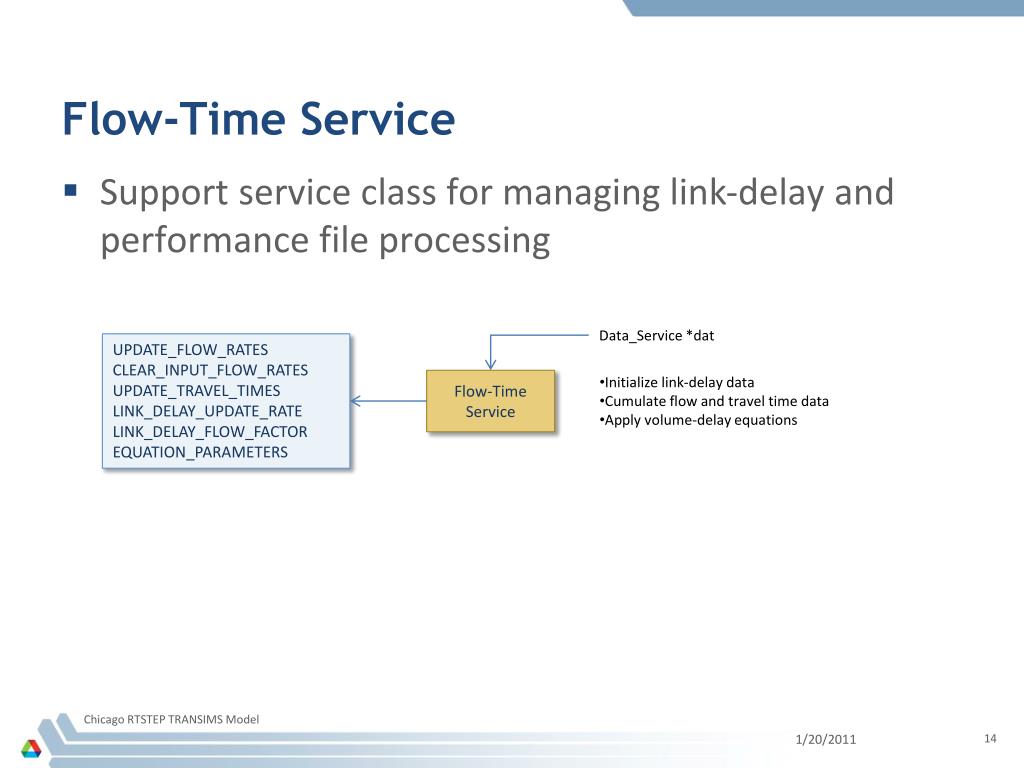 Flow-Time Service

▪ Support service class for managing link-delay and performance file processing

UPDATE_FLOW_RATES
CLEAR_INPUT_FLOW_RATES
UPDATE_TRAVEL_TIMES
LINK_DELAY_UPDATE_RATE
LINK_DELAY_FLOW_FACTOR
EQUATION_PARAMETERS

Flow-Time Service

Data_Service *dat

•Initialize link-delay data
•Cumulate flow and travel time data
•Apply volume-delay equations

Chicago RTSTEP TRANSIMS Model

1/20/2011

14